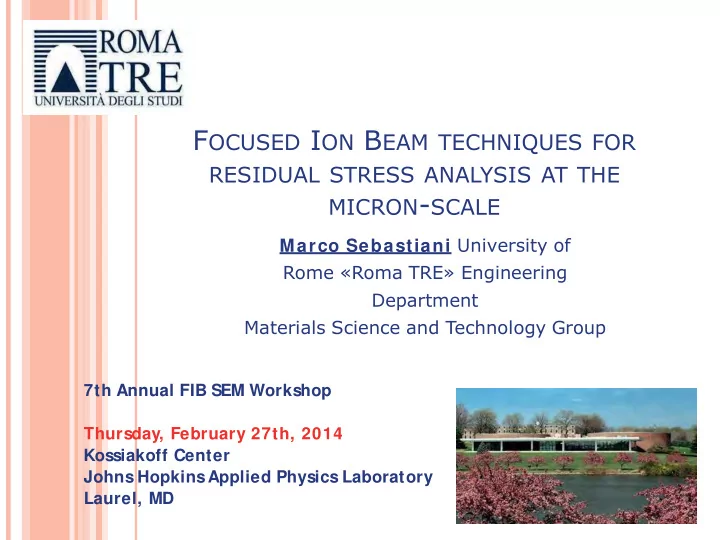 ROMA TRE
UNIVERSITÀ DEGLI STUDI

FOCUSED ION BEAM TECHNIQUES FOR RESIDUAL STRESS ANALYSIS AT THE MICRON-SCALE

Marco Sebastiani University of Rome «Roma TRE» Engineering Department
Materials Science and Technology Group

7th Annual FIB SEM Workshop

Thursday, February 27th, 2014
Kossiakoff Center
Johns Hopkins Applied Physics Laboratory
Laurel, MD